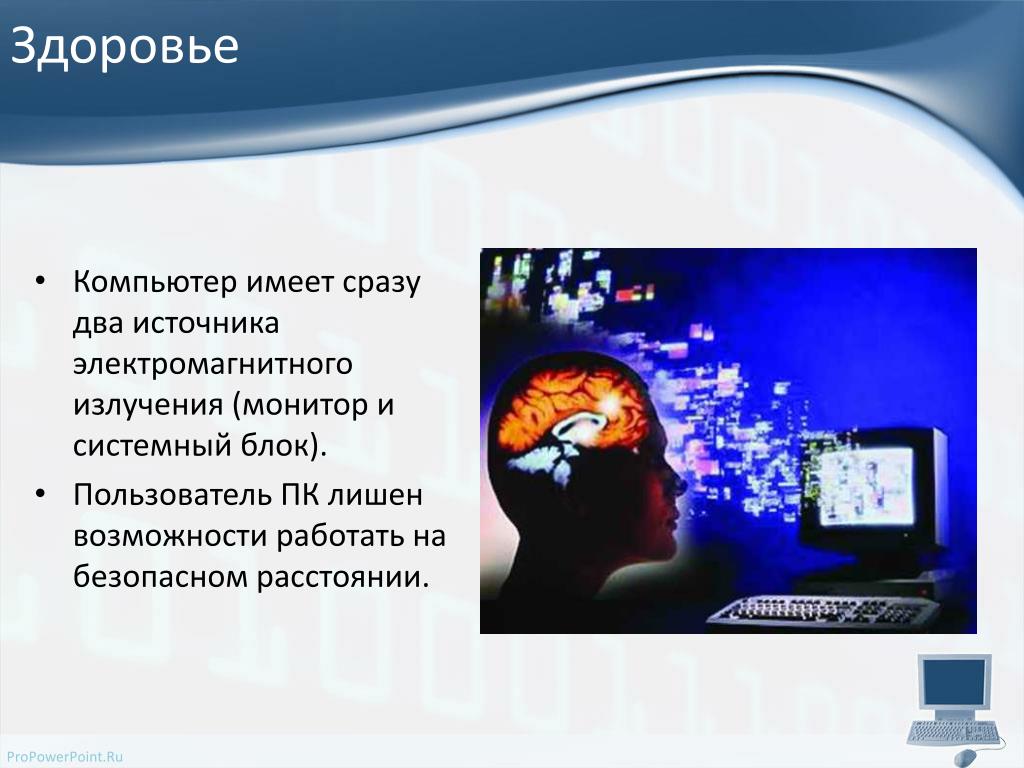 Здоровье

• Компьютер имеет сразу два источника электромагнитного излучения (монитор и системный блок).
• Пользователь ПК лишен возможности работать на безопасном расстоянии.

ProPowerPoint.Ru